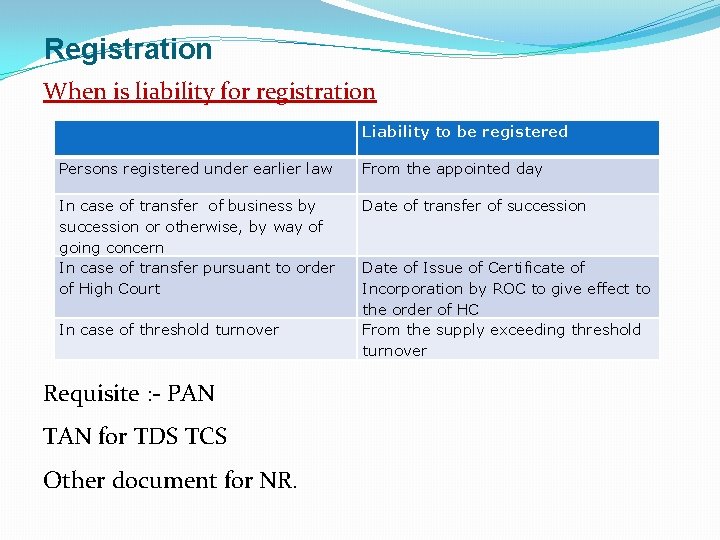 Registration

When is liability for registration

| | Liability to be registered |
|---|---|
| Persons registered under earlier law | From the appointed day |
| In case of transfer of business by succession or otherwise, by way of going concern | Date of transfer of succession |
| In case of transfer pursuant to order of High Court | Date of Issue of Certificate of Incorporation by ROC to give effect to the order of HC |
| In case of threshold turnover | From the supply exceeding threshold turnover |

Requisite :- PAN

TAN for TDS TCS

Other document for NR.